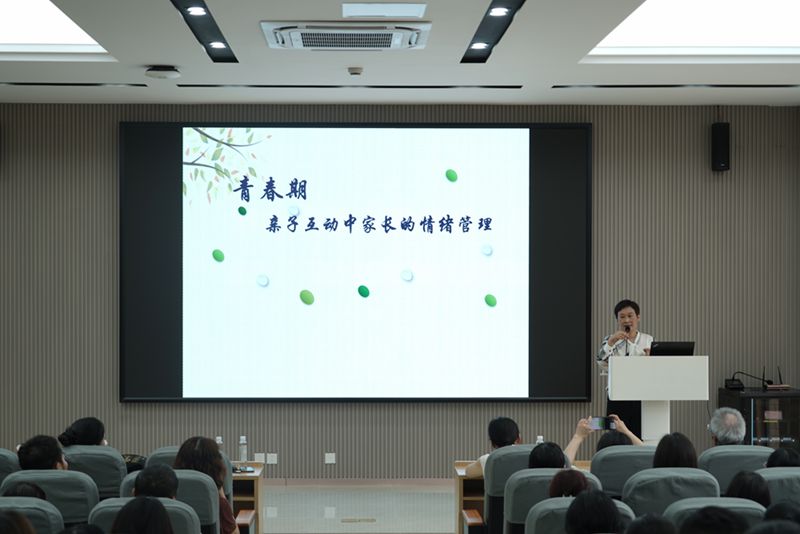 青春期

亲子互动中家长的情绪管理